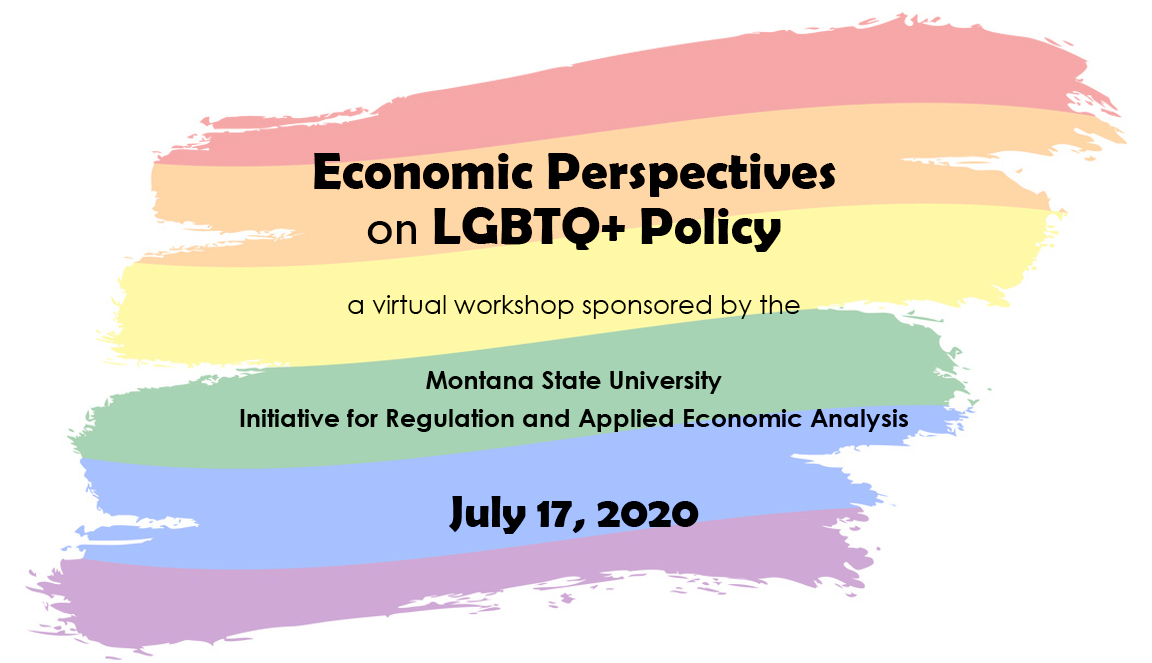 Economic Perspectives
on LGBTQ+ Policy

a virtual workshop sponsored by the

Montana State University
Initiative for Regulation and Applied Economic Analysis

July 17, 2020